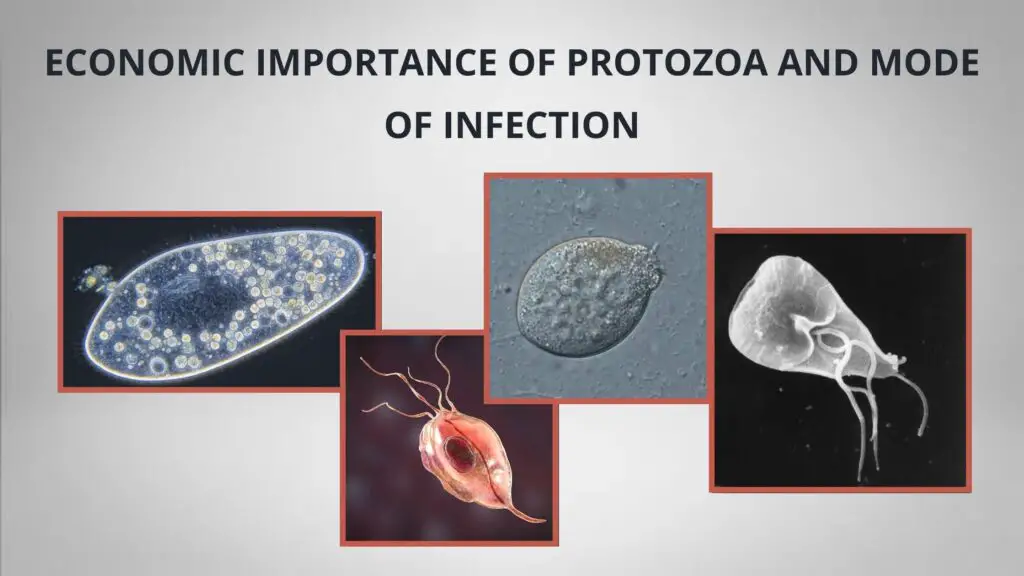 ECONOMIC IMPORTANCE OF PROTOZOA AND MODE OF INFECTION